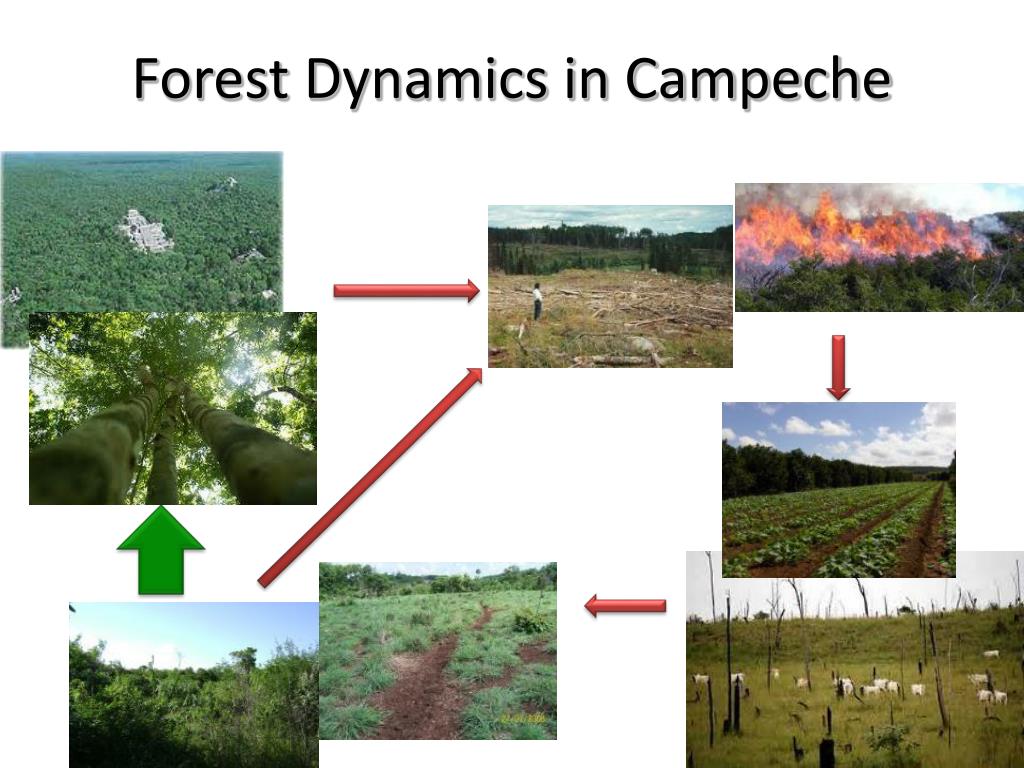 Forest Dynamics in Campeche